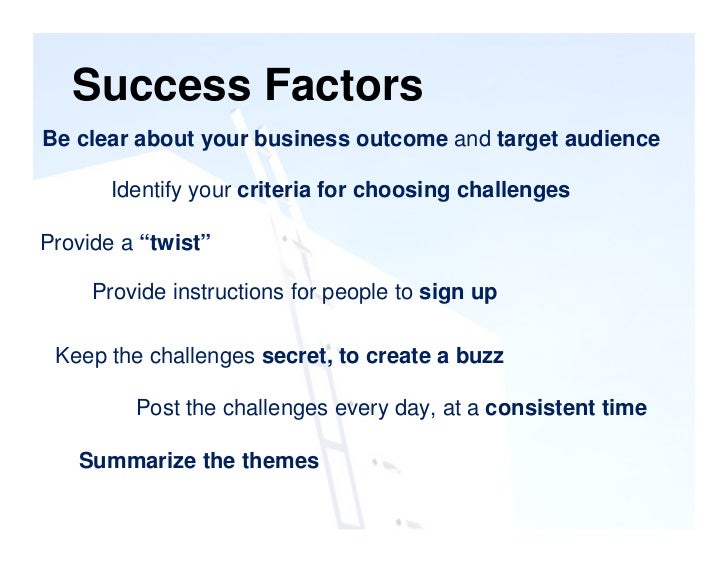 Success Factors

Be clear about your business outcome and target audience

Identify your criteria for choosing challenges

Provide a “twist”

Provide instructions for people to sign up

Keep the challenges secret, to create a buzz

Post the challenges every day, at a consistent time

Summarize the themes